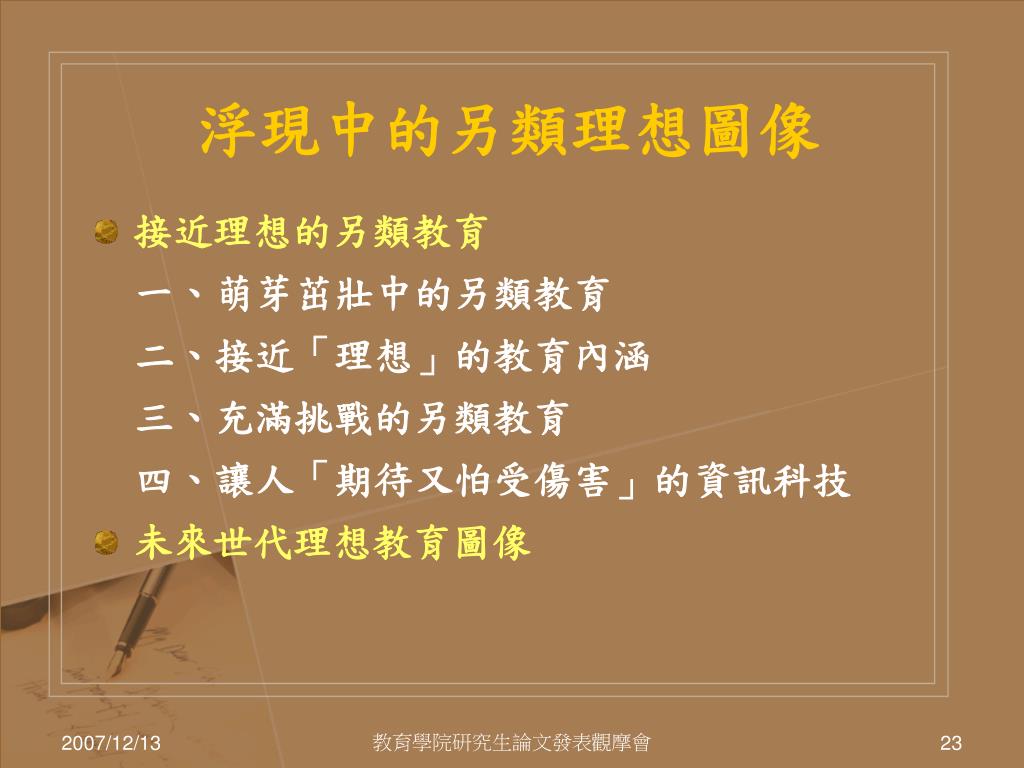 浮現中的另類理想圖像

接近理想的另類教育

一、萌芽茁壯中的另類教育

二、接近「理想」的教育內涵

三、充滿挑戰的另類教育

四、讓人「期待又怕受傷害」的資訊科技

未來世代理想教育圖像

2007/12/13

教育學院研究生論文發表觀摩會

23